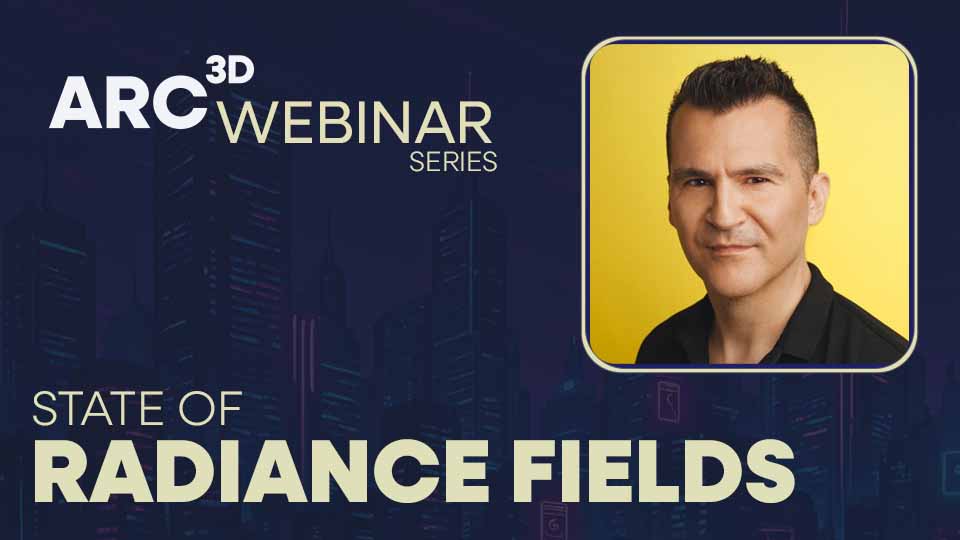 ARC 3D WEBINAR SERIES

STATE OF
RADIANCE FIELDS